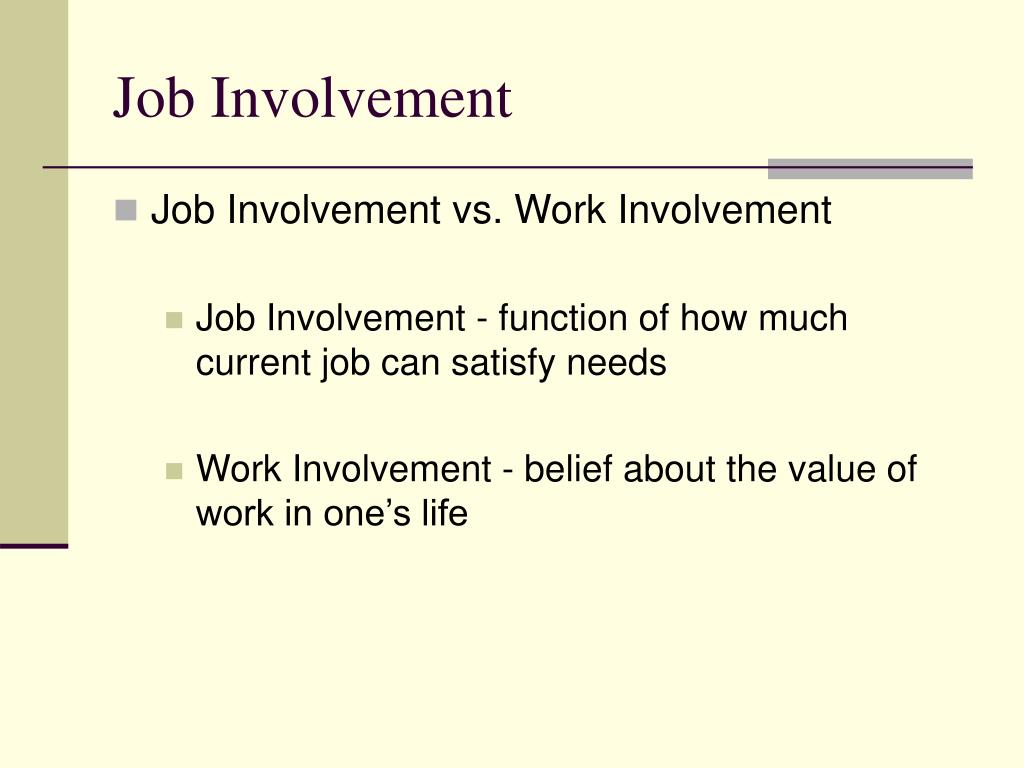 Job Involvement

Job Involvement vs. Work Involvement

Job Involvement - function of how much current job can satisfy needs

Work Involvement - belief about the value of work in one’s life